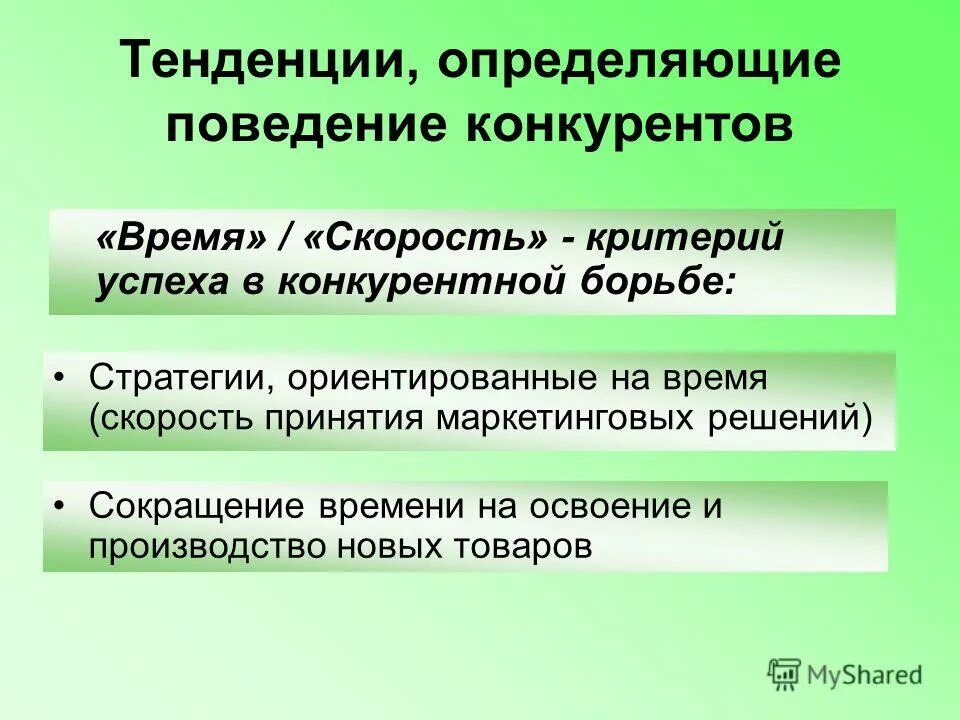 Тенденции, определяющие поведение конкурентов

«Время» / «Скорость» - критерий успеха в конкурентной борьбе:

• Стратегии, ориентированные на время (скорость принятия маркетинговых решений)

• Сокращение времени на освоение и производство новых товаров

MyShared